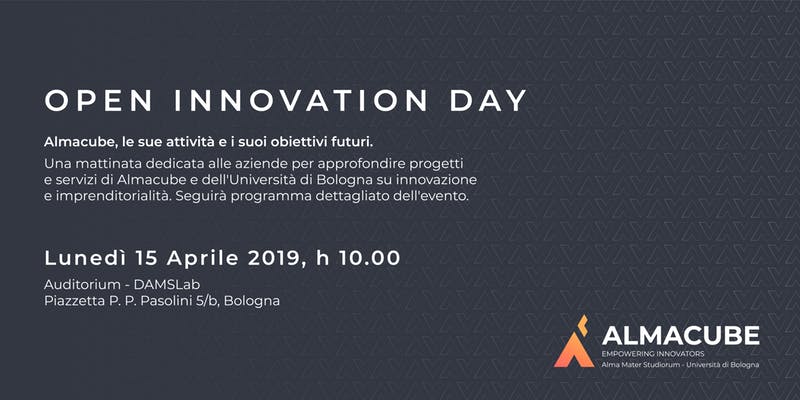 OPEN INNOVATION DAY

Almacube, le sue attività e i suoi obiettivi futuri.
Una mattinata dedicata alle aziende per approfondire progetti e servizi di Almacube e dell'Università di Bologna su innovazione e imprenditorialità. Seguirà programma dettagliato dell'evento.

Lunedì 15 Aprile 2019, h 10.00

Auditorium - DAMSLab
Piazzetta P. P. Pasolini 5/b, Bologna

ALMACUBE
EMPOWERING INNOVATORS
Alma Mater Studiorum - Università di Bologna